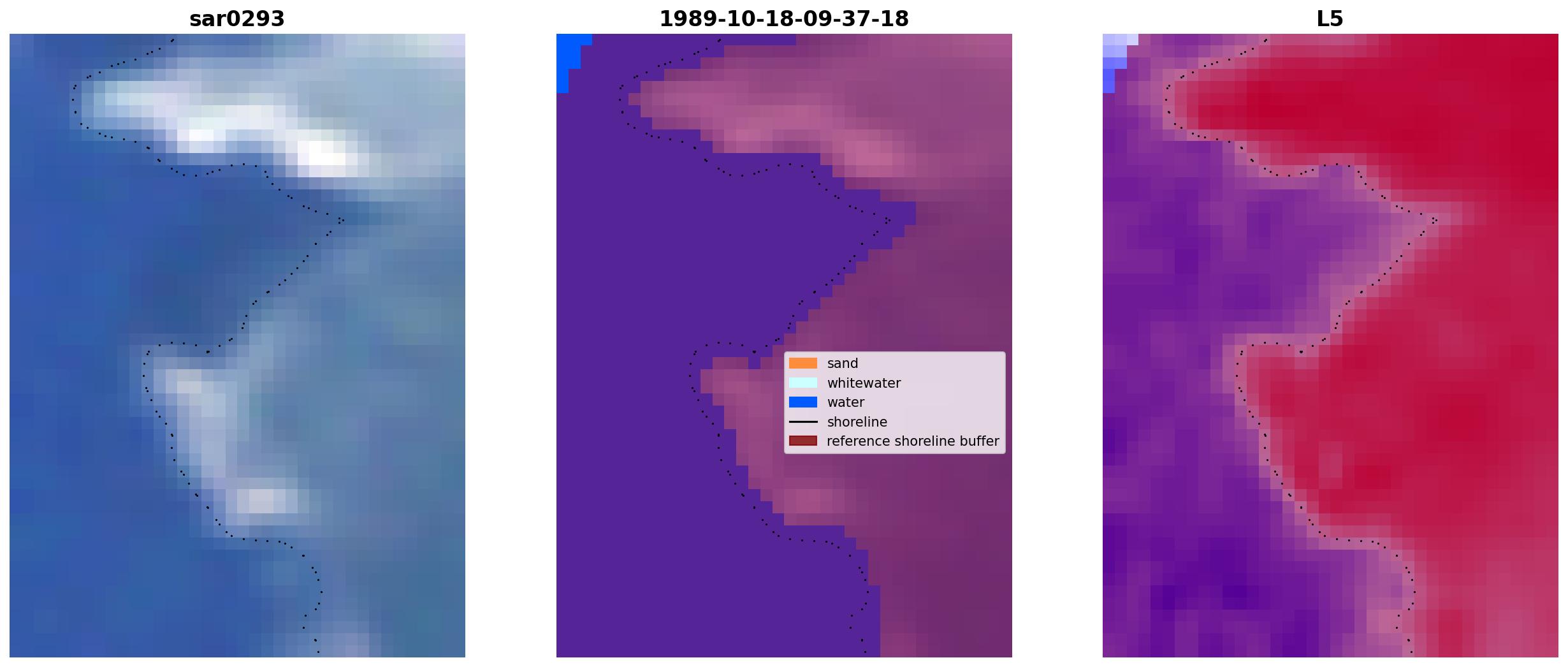 sar0293

1989-10-18-09-37-18

sand
whitewater
water
shoreline
reference shoreline buffer

L5